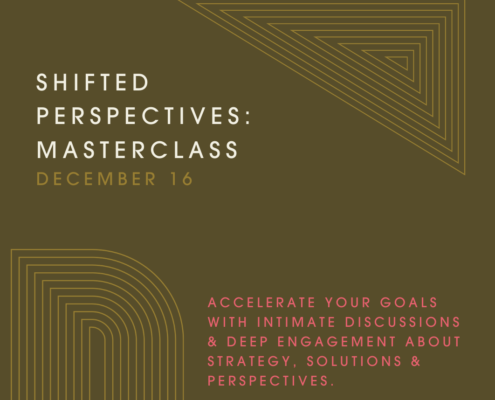 SHIFTED PERSPECTIVES: MASTERCLASS
DECEMBER 16

ACCELERATE YOUR GOALS WITH INTIMATE DISCUSSIONS & DEEP ENGAGEMENT ABOUT STRATEGY, SOLUTIONS & PERSPECTIVES.